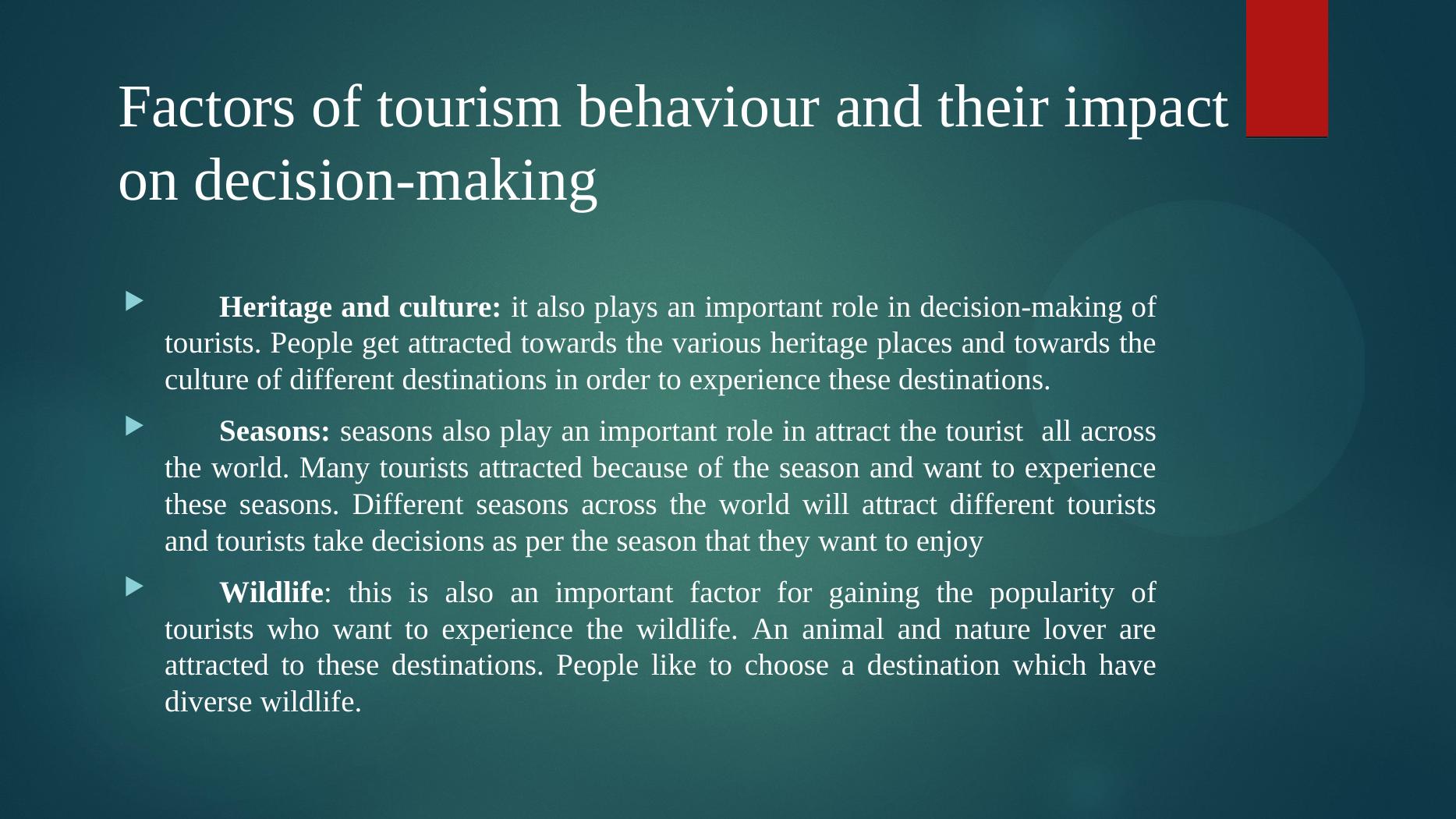 Factors of tourism behaviour and their impact on decision-making

Heritage and culture: it also plays an important role in decision-making of tourists. People get attracted towards the various heritage places and towards the culture of different destinations in order to experience these destinations.

Seasons: seasons also play an important role in attract the tourist all across the world. Many tourists attracted because of the season and want to experience these seasons. Different seasons across the world will attract different tourists and tourists take decisions as per the season that they want to enjoy

Wildlife: this is also an important factor for gaining the popularity of tourists who want to experience the wildlife. An animal and nature lover are attracted to these destinations. People like to choose a destination which have diverse wildlife.